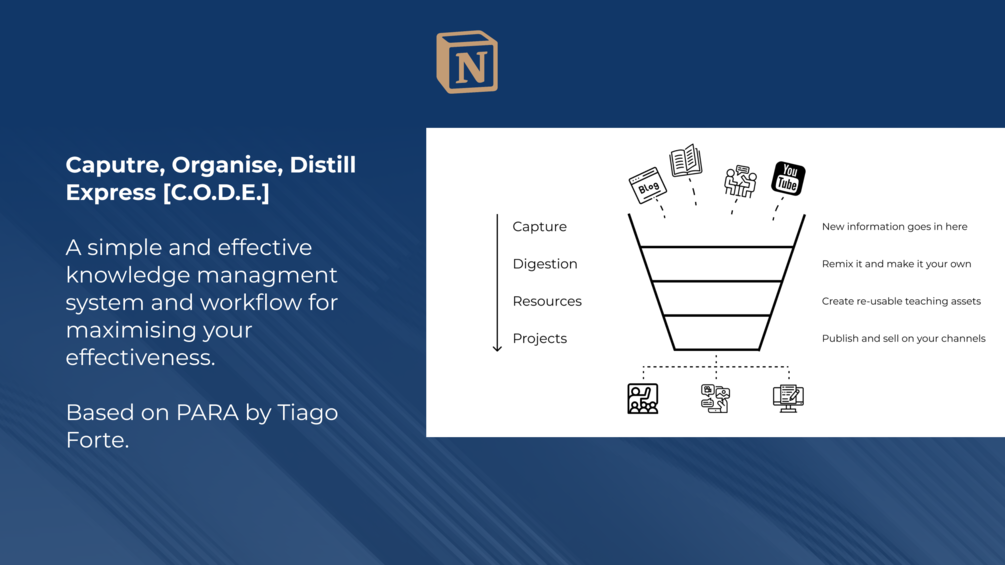 N

Caputre, Organise, Distill Express [C.O.D.E.]

A simple and effective knowledge managment system and workflow for maximising your effectiveness.

Based on PARA by Tiago Forte.

Blog

You Tube

Capture

Digestion

Resources

Projects

New information goes in here

Remix it and make it your own

Create re-usable teaching assets

Publish and sell on your channels